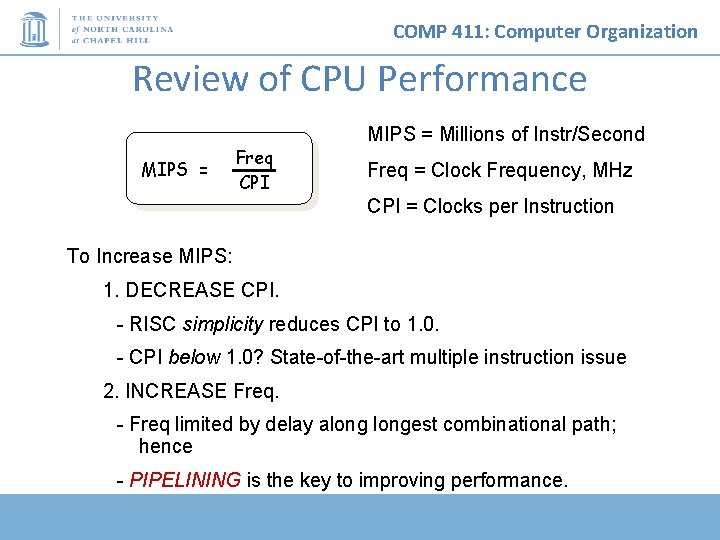 THE UNIVERSITY of NORTH CAROLINA at CHAPEL HILL

COMP 411: Computer Organization

Review of CPU Performance

$MIPS = \frac{Freq}{CPI}$

MIPS = Millions of Instr/Second

Freq = Clock Frequency, MHz

CPI = Clocks per Instruction

To Increase MIPS:

1. DECREASE CPI.

- RISC simplicity reduces CPI to 1.0.

- CPI below 1.0? State-of-the-art multiple instruction issue

2. INCREASE Freq.

- Freq limited by delay along longest combinational path; hence

- PIPELINING is the key to improving performance.